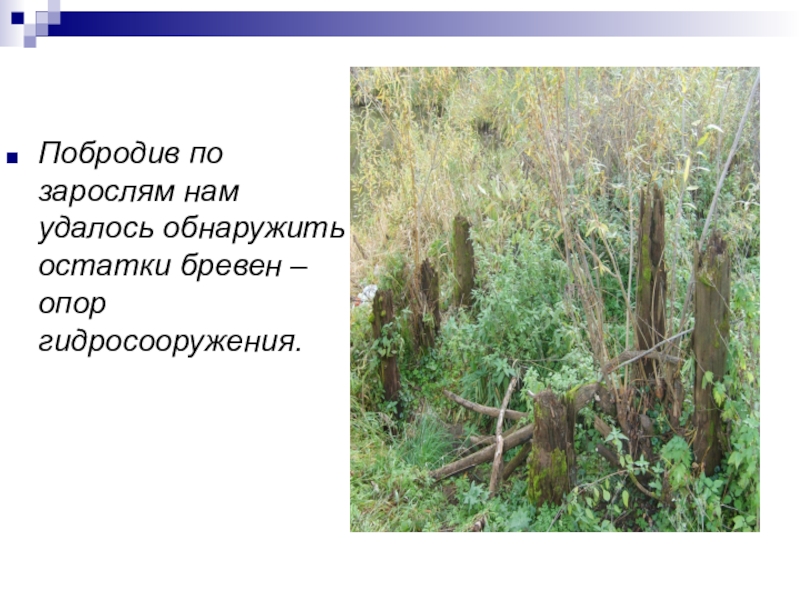 Побродив по зарослям нам удалось обнаружить остатки бревен – опор гидросооружения.